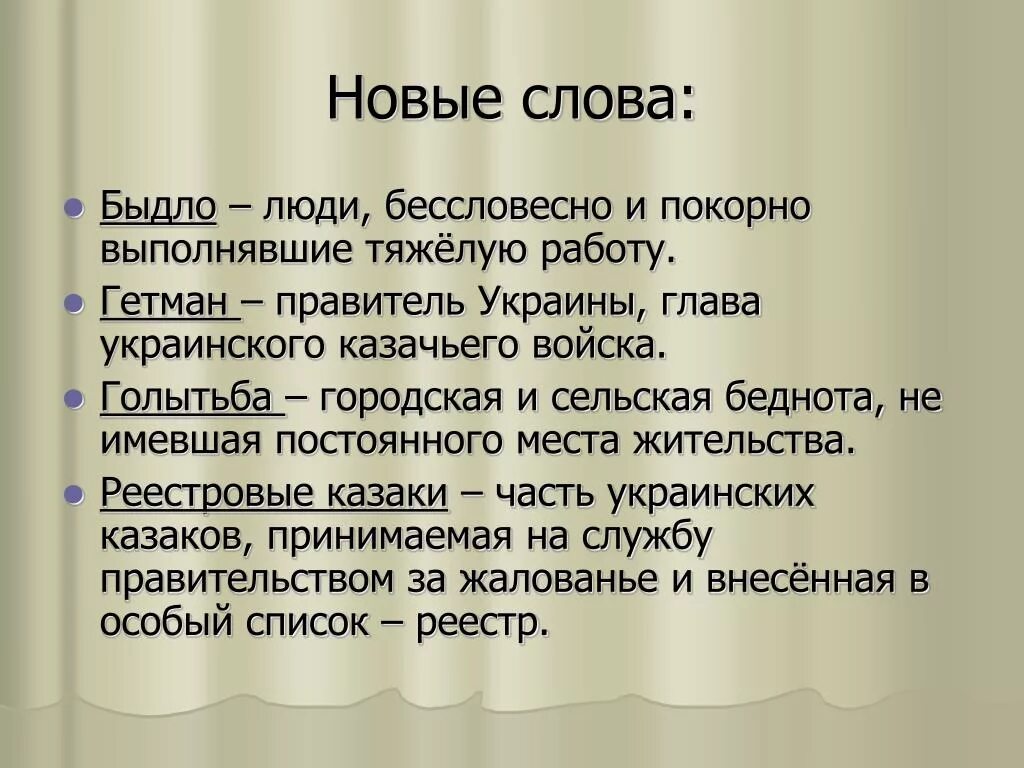 Новые слова:

Быдло – люди, бессловесно и покорно выполнявшие тяжёлую работу.

Гетман – правитель Украины, глава украинского казачьего войска.

Голытьба – городская и сельская беднота, не имевшая постоянного места жительства.

Реестровые казаки – часть украинских казаков, принимаемая на службу правительством за жалованье и внесённая в особый список – реестр.